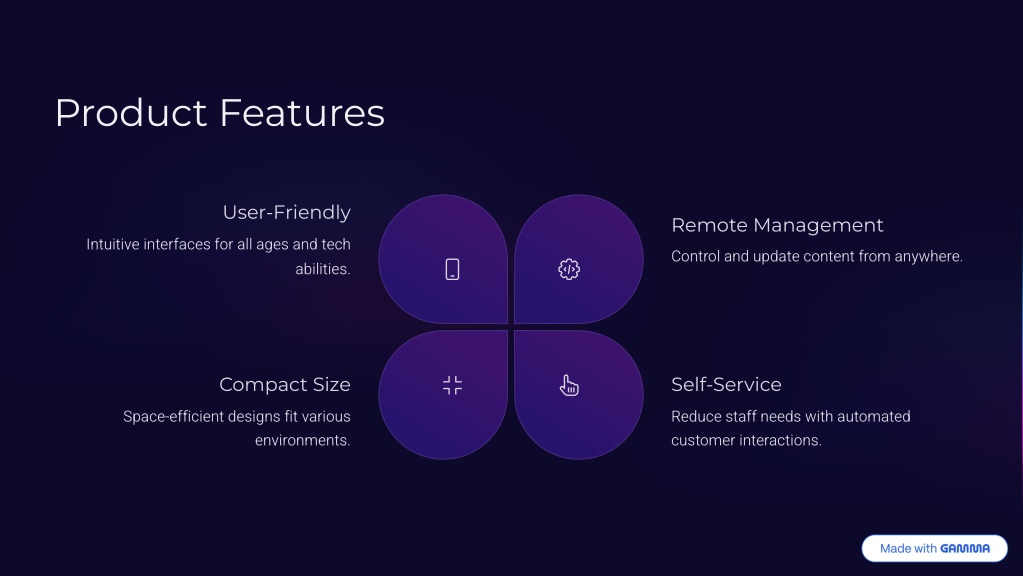 Product Features

User-Friendly

Intuitive interfaces for all ages and tech abilities.

Remote Management

Control and update content from anywhere.

Compact Size

Space-efficient designs fit various environments.

Self-Service

Reduce staff needs with automated customer interactions.

Made with GAMMA